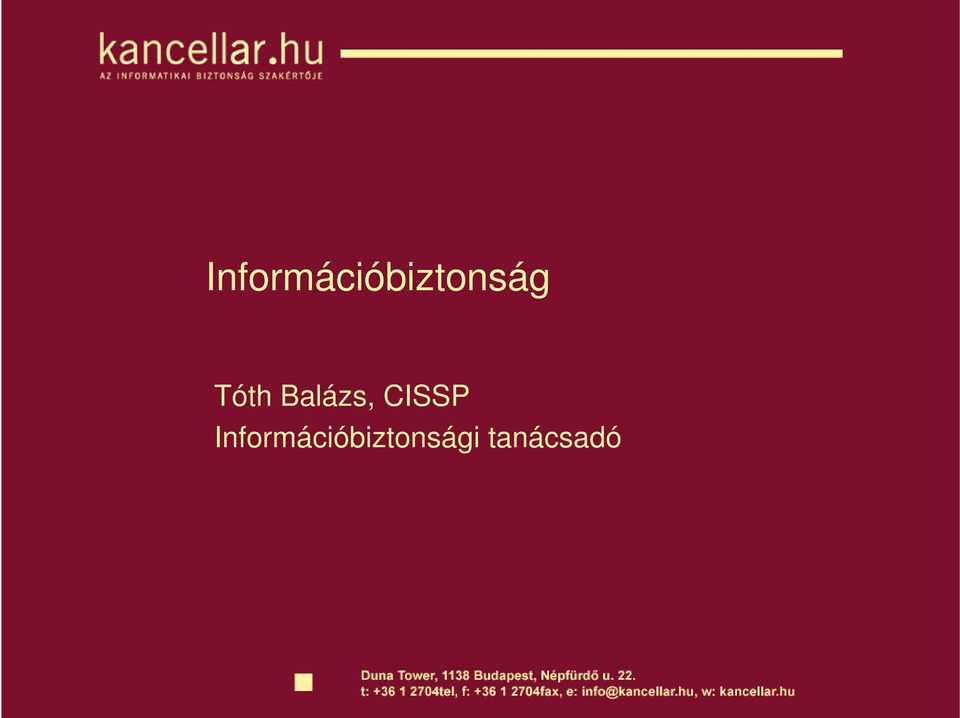 kancellar.hu
AZ INFORMATIKAI BIZTONSÁG SZAKÉRTŐJE

Információbiztonság

Tóth Balázs, CISSP
Információbiztonsági tanácsadó

Duna Tower, 1138 Budapest, Népfürdő u. 22.
t: +36 1 2704tel, f: +36 1 2704fax, e: info@kancellar.hu, w: kancellar.hu